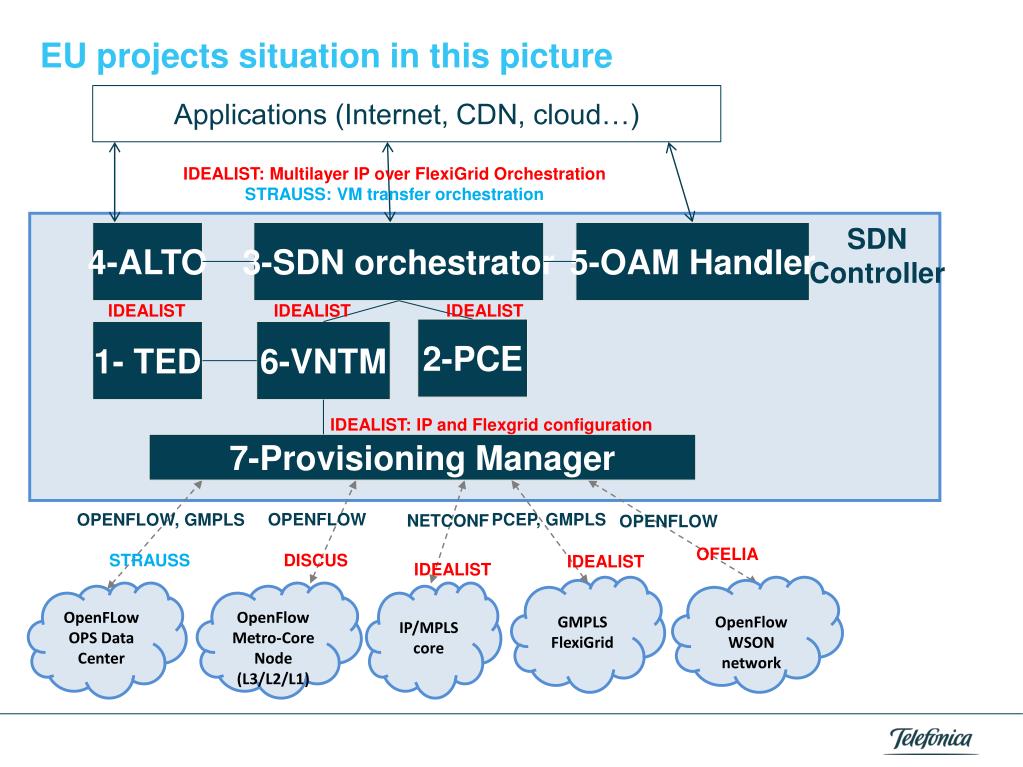 EU projects situation in this picture

Applications (Internet, CDN, cloud…)

IDEALIST: Multilayer IP over FlexiGrid Orchestration
STRAUSS: VM transfer orchestration

4-ALTO
3-SDN orchestrator
5-OAM Handler
SDN Controller

IDEALIST
IDEALIST
IDEALIST

1- TED
6-VNTM
2-PCE

IDEALIST: IP and Flexgrid configuration

7-Provisioning Manager

OPENFLOW, GMPLS
OPENFLOW
NETCONF
PCEP, GMPLS
OPENFLOW

STRAUSS
DISCUS
IDEALIST
IDEALIST
OFELIA

OpenFLow OPS Data Center

OpenFlow Metro-Core Node (L3/L2/L1)

IP/MPLS core

GMPLS FlexiGrid

OpenFlow WSON network

Telefonica